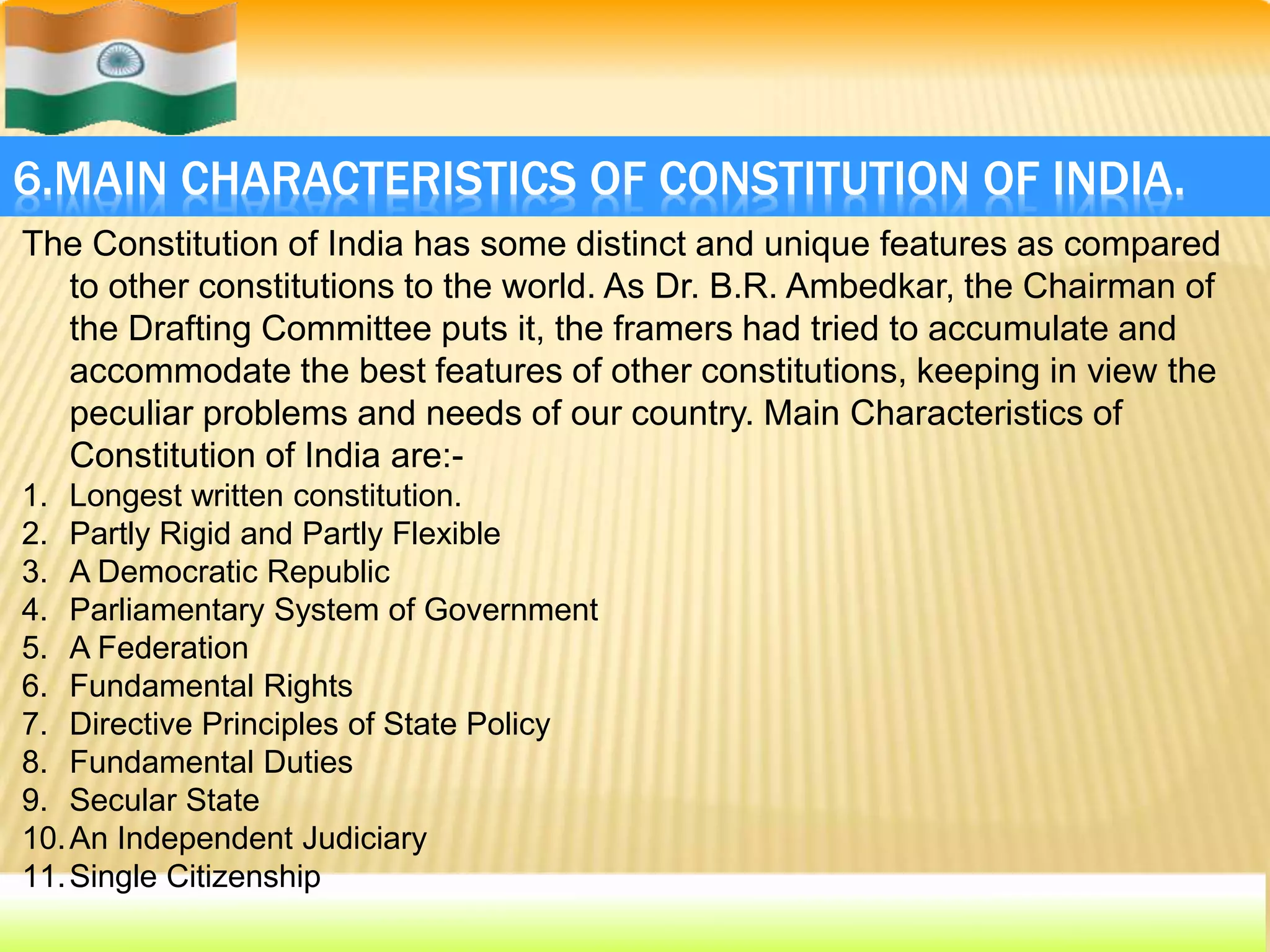 6.MAIN CHARACTERISTICS OF CONSTITUTION OF INDIA.

The Constitution of India has some distinct and unique features as compared to other constitutions to the world. As Dr. B.R. Ambedkar, the Chairman of the Drafting Committee puts it, the framers had tried to accumulate and accommodate the best features of other constitutions, keeping in view the peculiar problems and needs of our country. Main Characteristics of Constitution of India are:-

1. Longest written constitution.
2. Partly Rigid and Partly Flexible
3. A Democratic Republic
4. Parliamentary System of Government
5. A Federation
6. Fundamental Rights
7. Directive Principles of State Policy
8. Fundamental Duties
9. Secular State
10. An Independent Judiciary
11. Single Citizenship